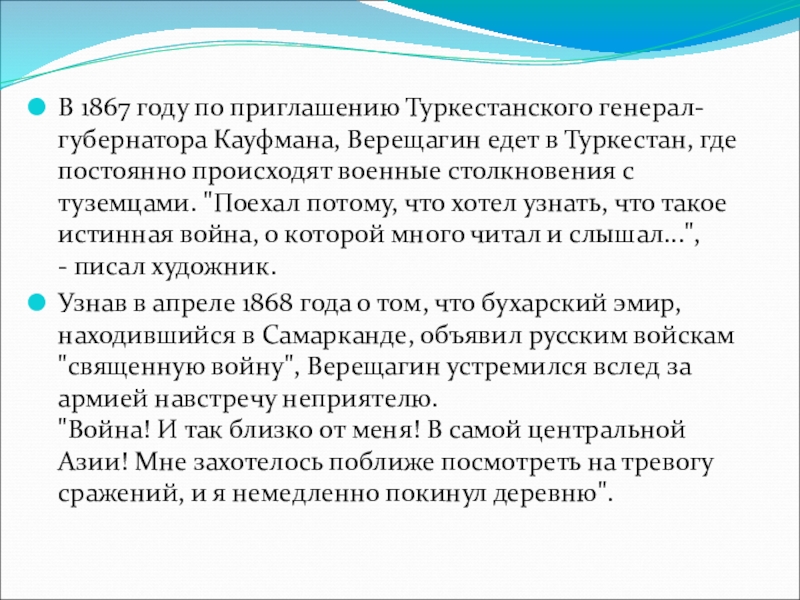 В 1867 году по приглашению Туркестанского генерал-губернатора Кауфмана, Верещагин едет в Туркестан, где постоянно происходят военные столкновения с туземцами. "Поехал потому, что хотел узнать, что такое истинная война, о которой много читал и слышал...", - писал художник.

Узнав в апреле 1868 года о том, что бухарский эмир, находившийся в Самарканде, объявил русским войскам "священную войну", Верещагин устремился вслед за армией навстречу неприятелю.
"Война! И так близко от меня! В самой центральной Азии! Мне захотелось поближе посмотреть на тревогу сражений, и я немедленно покинул деревню".